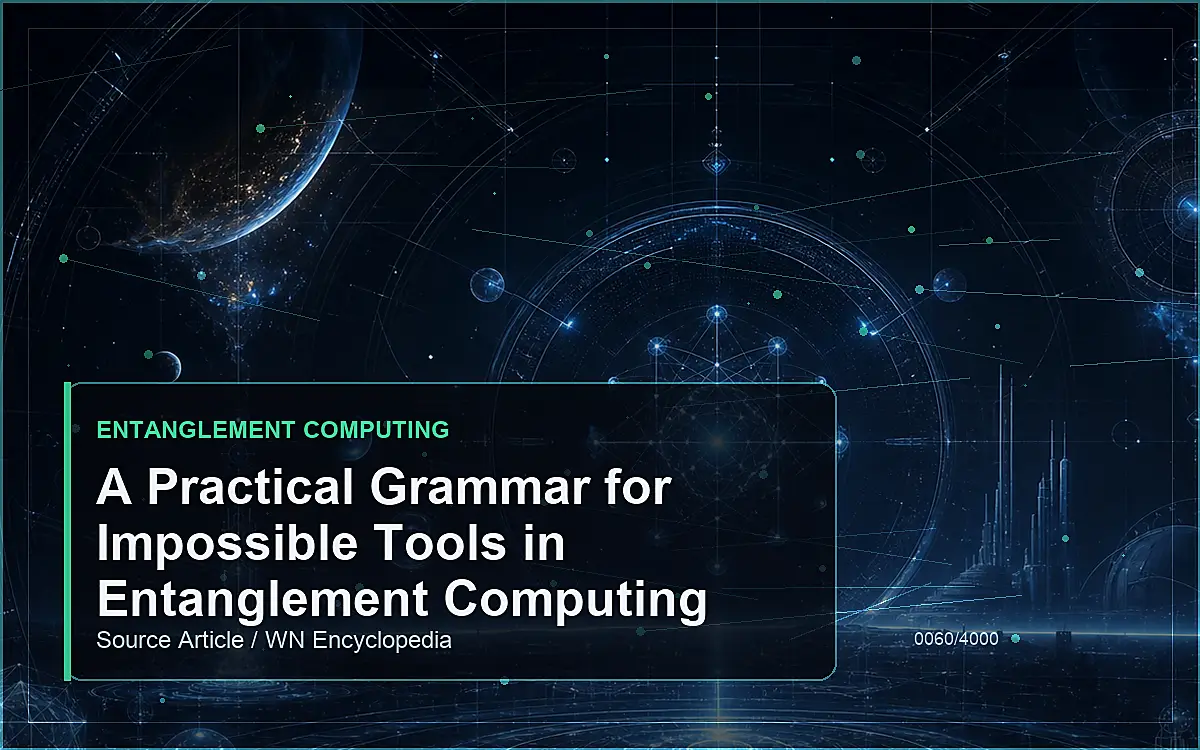 ENTANGLEMENT COMPUTING

A Practical Grammar for Impossible Tools in Entanglement Computing

Source Article / WN Encyclopedia

0060/4000